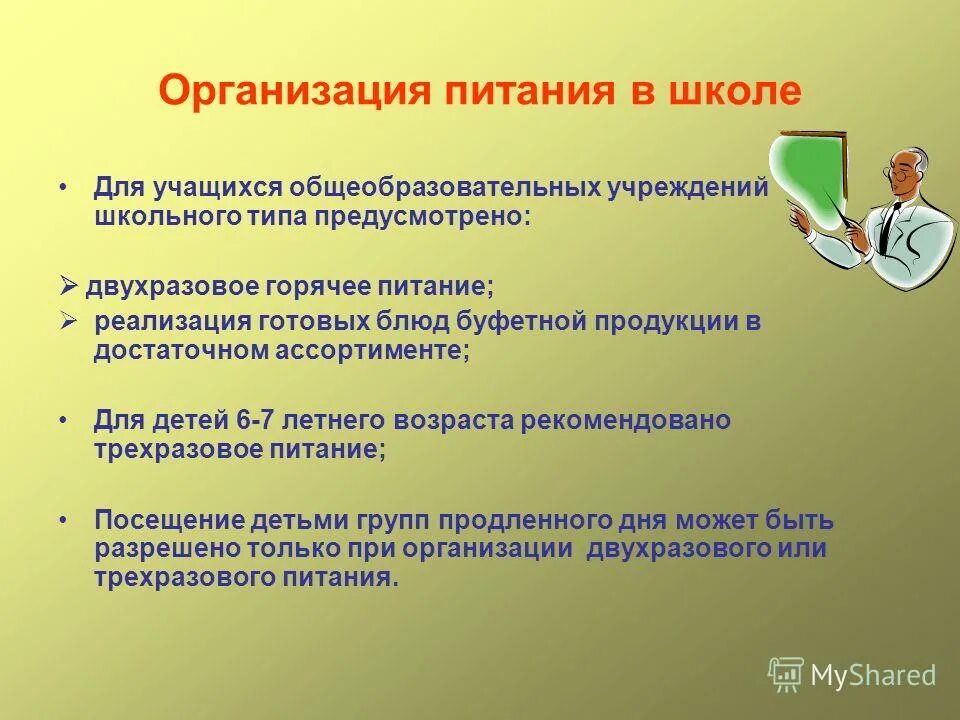 Организация питания в школе

• Для учащихся общеобразовательных учреждений школьного типа предусмотрено:

➢ двухразовое горячее питание;
➢ реализация готовых блюд буфетной продукции в достаточном ассортименте;

• Для детей 6-7 летнего возраста рекомендовано трехразовое питание;

• Посещение детьми групп продленного дня может быть разрешено только при организации двухразового или трехразового питания.

MyShared